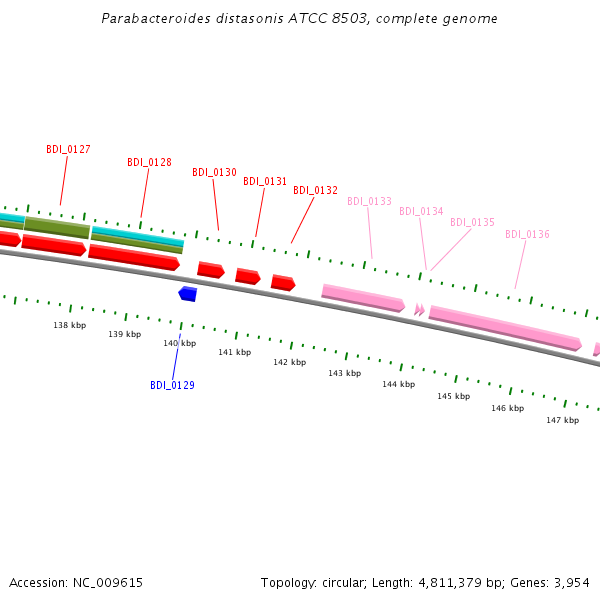 Parabacteroides distasonis ATCC 8503, complete genome

BDI_0127
BDI_0128
BDI_0130
BDI_0131
BDI_0132
BDI_0133
BDI_0134
BDI_0135
BDI_0136

138 kbp
139 kbp
140 kbp
141 kbp
142 kbp
143 kbp
144 kbp
145 kbp
146 kbp
147 kbp

BDI_0129

Accession: NC_009615

Topology: circular; Length: 4,811,379 bp; Genes: 3,954